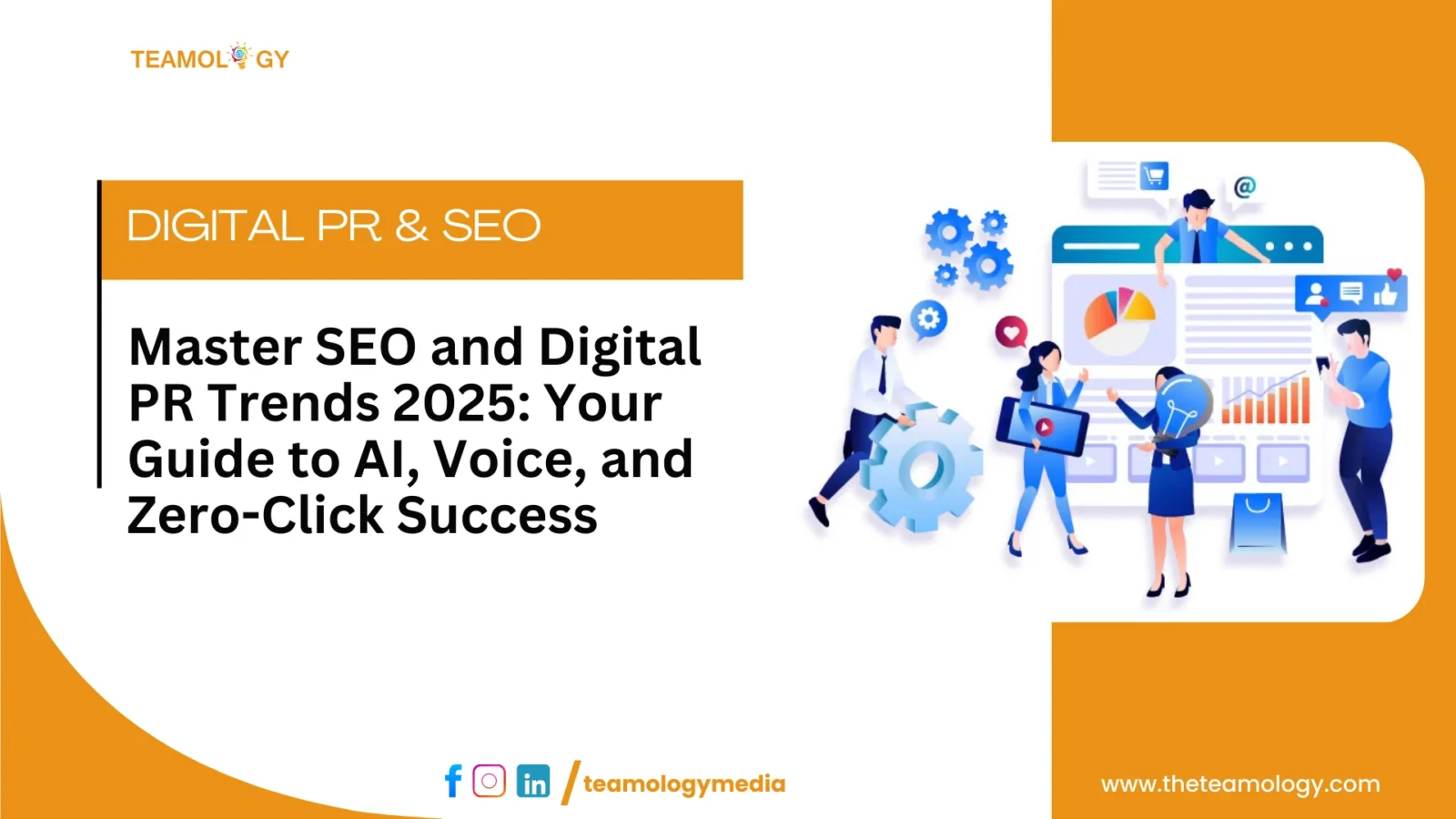 TEAMOLOGY

DIGITAL PR & SEO

Master SEO and Digital PR Trends 2025: Your Guide to AI, Voice, and Zero-Click Success

@

/teamologymedia

www.theteamology.com